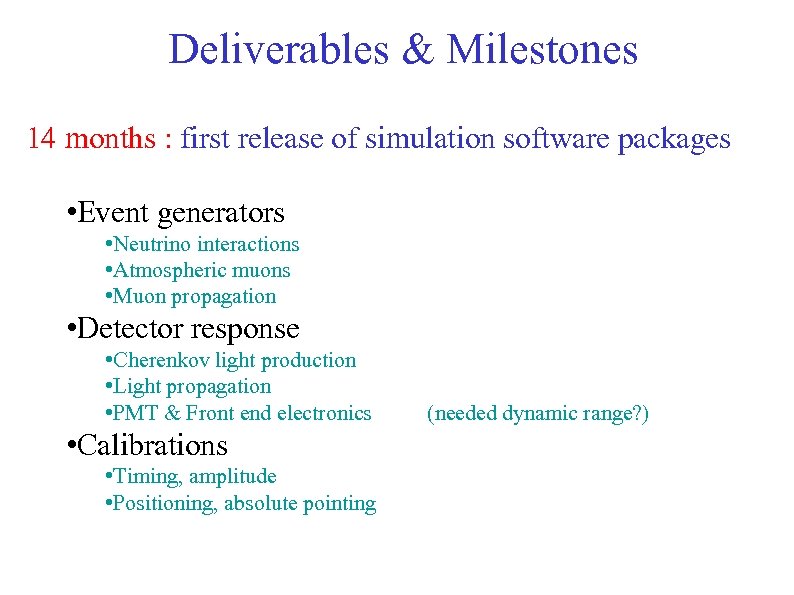 Deliverables & Milestones

14 months : first release of simulation software packages

•Event generators
•Neutrino interactions
•Atmospheric muons
•Muon propagation
•Detector response
•Cherenkov light production
•Light propagation
•PMT & Front end electronics (needed dynamic range?)
•Calibrations
•Timing, amplitude
•Positioning, absolute pointing